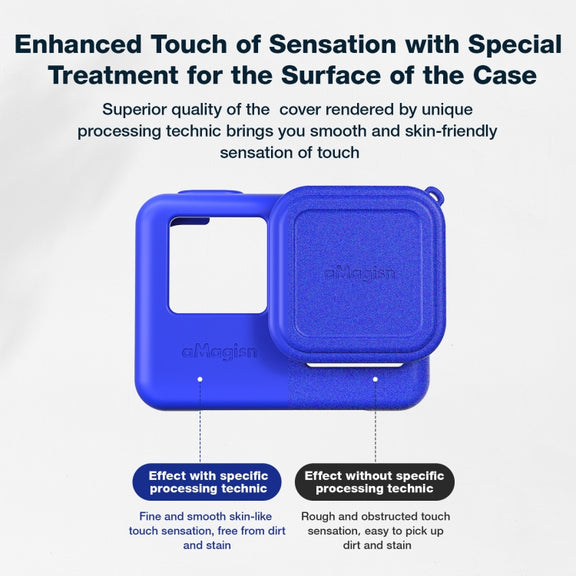 Enhanced Touch of Sensation with Special Treatment for the Surface of the Case

Superior quality of the  cover rendered by unique processing technic brings you smooth and skin-friendly sensation of touch

aMagisn

aMagisn

Effect with specific processing technic

Fine and smooth skin-like touch sensation, free from dirt and stain

Effect without specific processing technic

Rough and obstructed touch sensation, easy to pick up dirt and stain